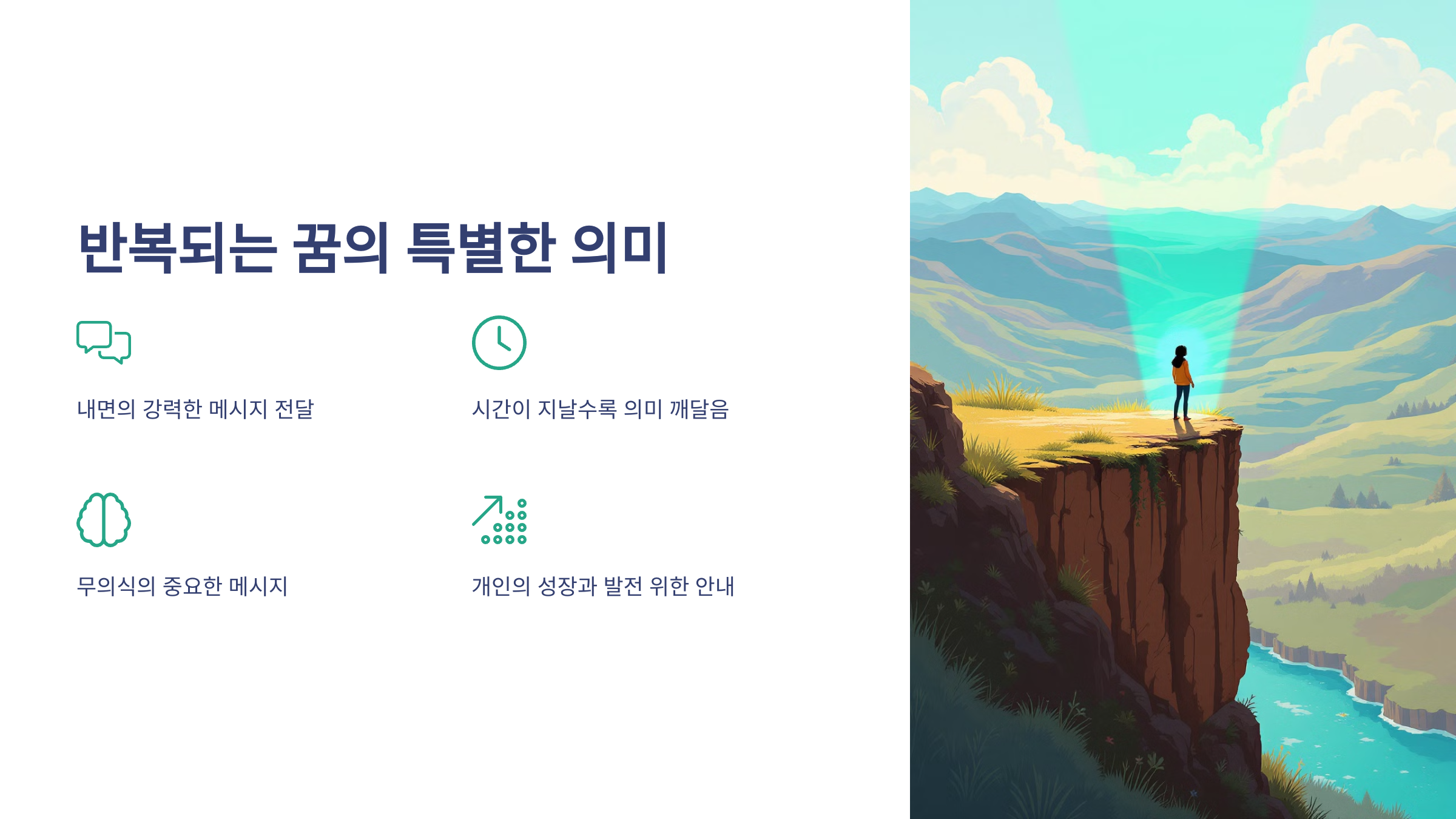 반복되는 꿈의 특별한 의미

내면의 강력한 메시지 전달

시간이 지날수록 의미 깨달음

무의식의 중요한 메시지

개인의 성장과 발전 위한 안내